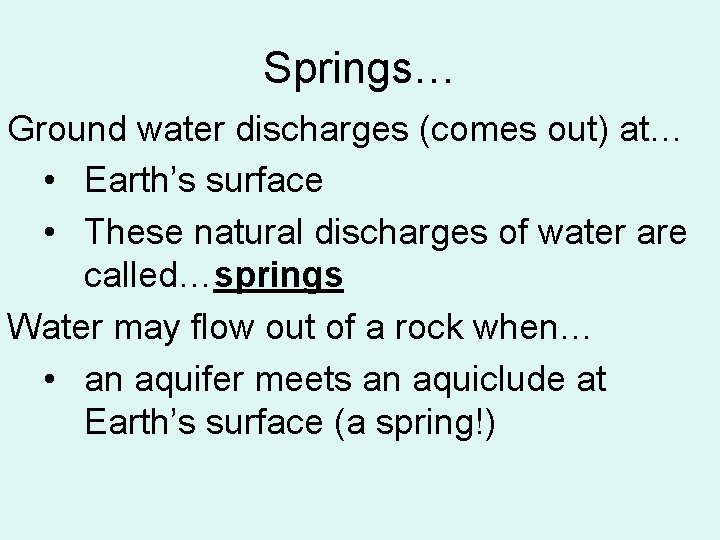 Springs…

Ground water discharges (comes out) at…

• Earth’s surface
• These natural discharges of water are called…springs

Water may flow out of a rock when…

• an aquifer meets an aquiclude at Earth’s surface (a spring!)